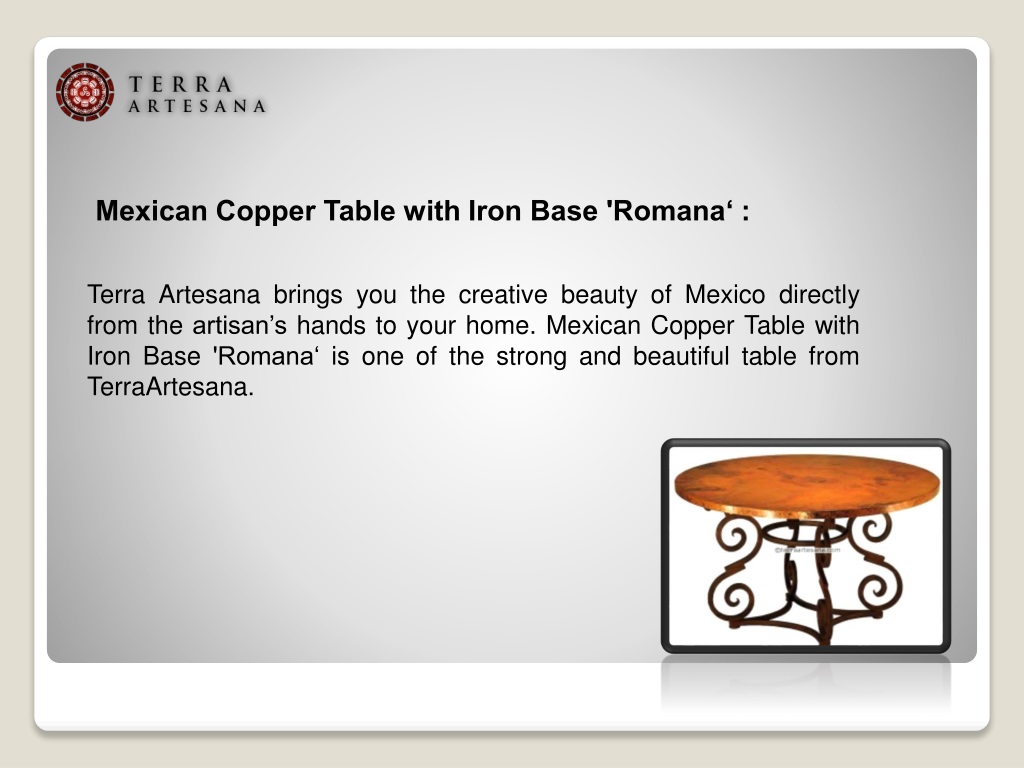 TERRA
ARTESANA

Mexican Copper Table with Iron Base 'Romana' :

Terra Artesana brings you the creative beauty of Mexico directly from the artisan's hands to your home. Mexican Copper Table with Iron Base 'Romana' is one of the strong and beautiful table from TerraArtesana.